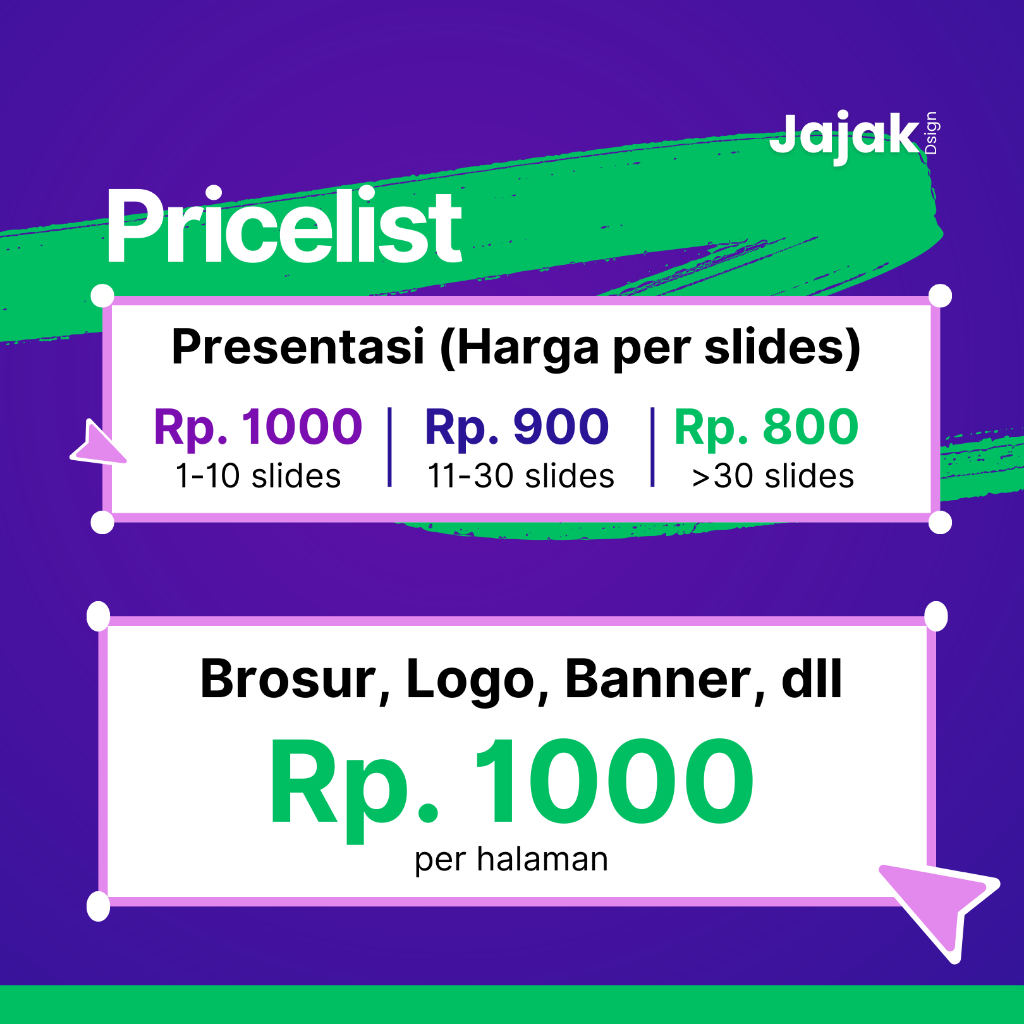 Jajak Dsign

Pricelist

Presentasi (Harga per slides)

Rp. 1000
1-10 slides

Rp. 900
11-30 slides

Rp. 800
>30 slides

Brosur, Logo, Banner, dll

Rp. 1000
per halaman